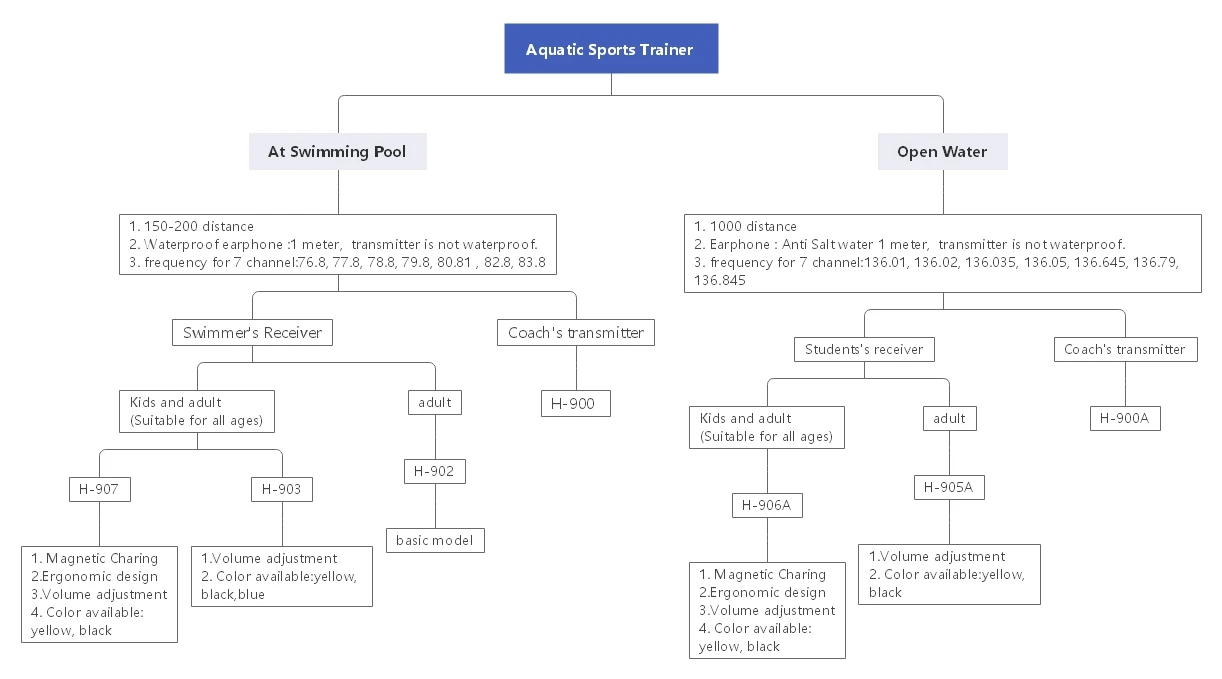 Aquatic Sports Trainer

At Swimming Pool

1. 150-200 distance
2. \Waterproof earphone :1 meter, transmitter is not waterproof.
3. frequency for 7 channel:76.8, 77.8, 78.8, 79.8, 80.81 , 82.8, 83.8

Swimmer's Receiver

Kids and adult
(Suitable for all ages)

H-907

1. Magnetic Charing
2.Ergonomic design
3.Volume adjustment
4. Color available: yellow, black

H-903

1.Volume adjustment
2. Color available:yellow, black,blue

adult

H-902

basic model

Coach's transmitter

H-900

Open Water

1. 1000 distance
2. Earphone : Anti Salt water 1 meter, transmitter is not waterproof.
3. frequency for 7 channel:136.01, 136.02, 136.035, 136.05, 136.645, 136.79, 136.845

Students's receiver

Kids and adult
(Suitable for all ages)

H-906A

1. Magnetic Charing
2.Ergonomic design
3.Volume adjustment
4. Color available: yellow, black

adult

H-905A

1.Volume adjustment
2. Color available:yellow, black

Coach's transmitter

H-900A